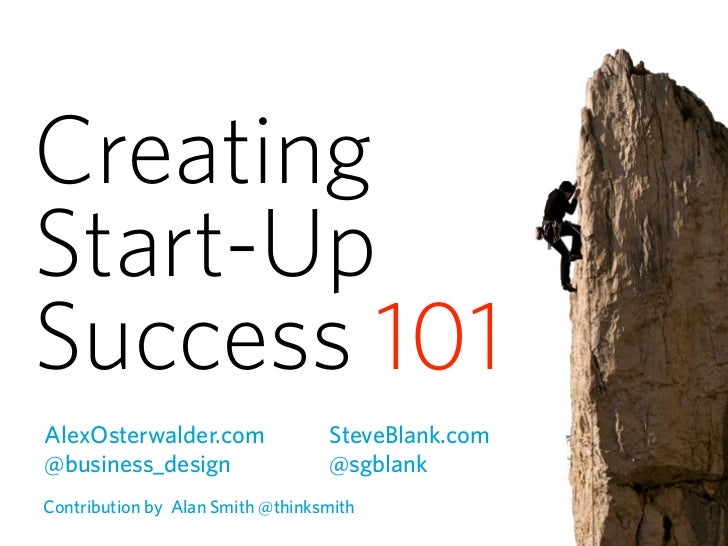 Creating Start-Up Success 101

AlexOsterwalder.com
@business_design

SteveBlank.com
@sgblank

Contribution by Alan Smith @thinksmith